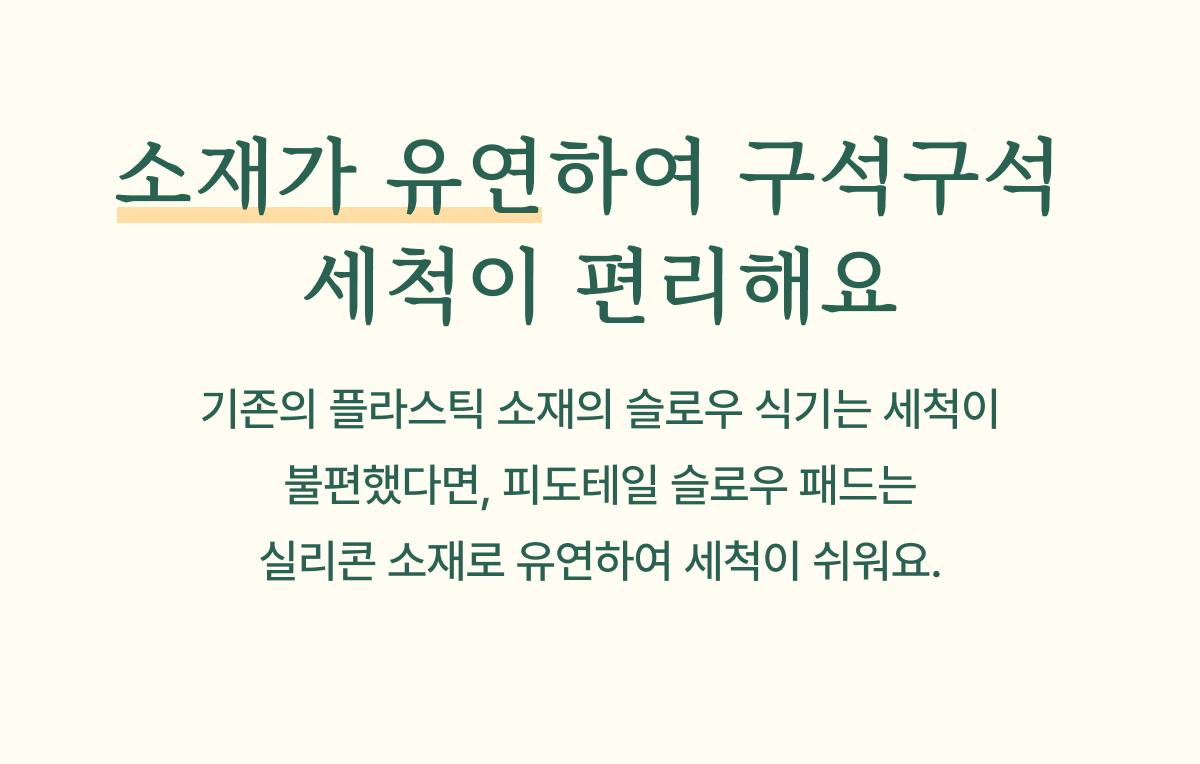 소재가 유연하여 구석구석
세척이 편리해요

기존의 플라스틱 소재의 슬로우 식기는 세척이 불편했다면, 피도테일 슬로우 패드는 실리콘 소재로 유연하여 세척이 쉬워요.